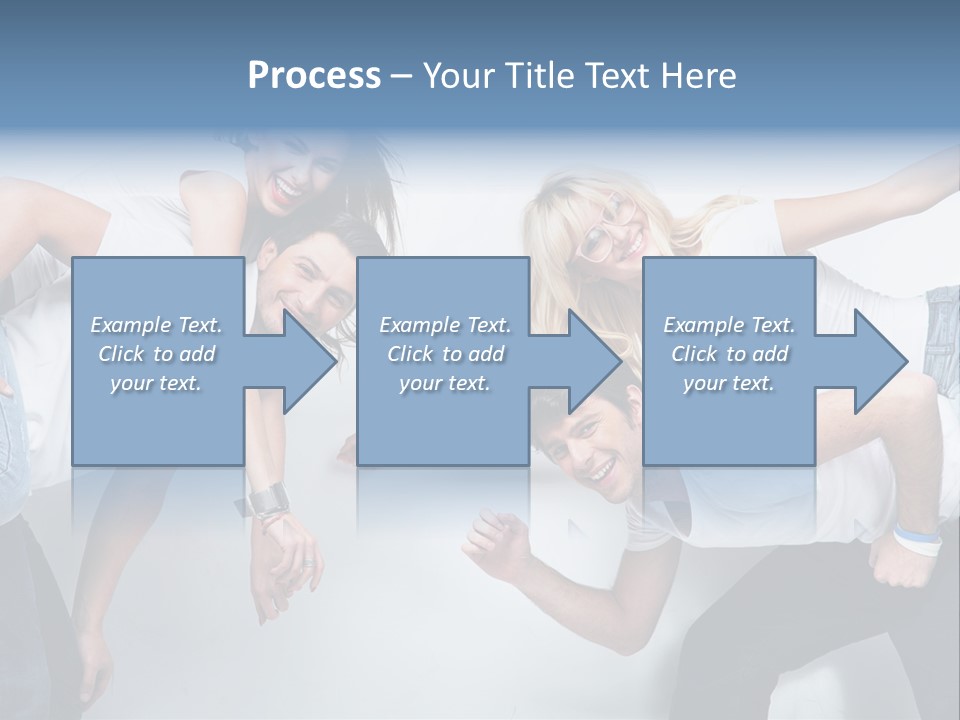 Process – Your Title Text Here

Example Text. Click to add your text.

Example Text. Click to add your text.

Example Text. Click to add your text.